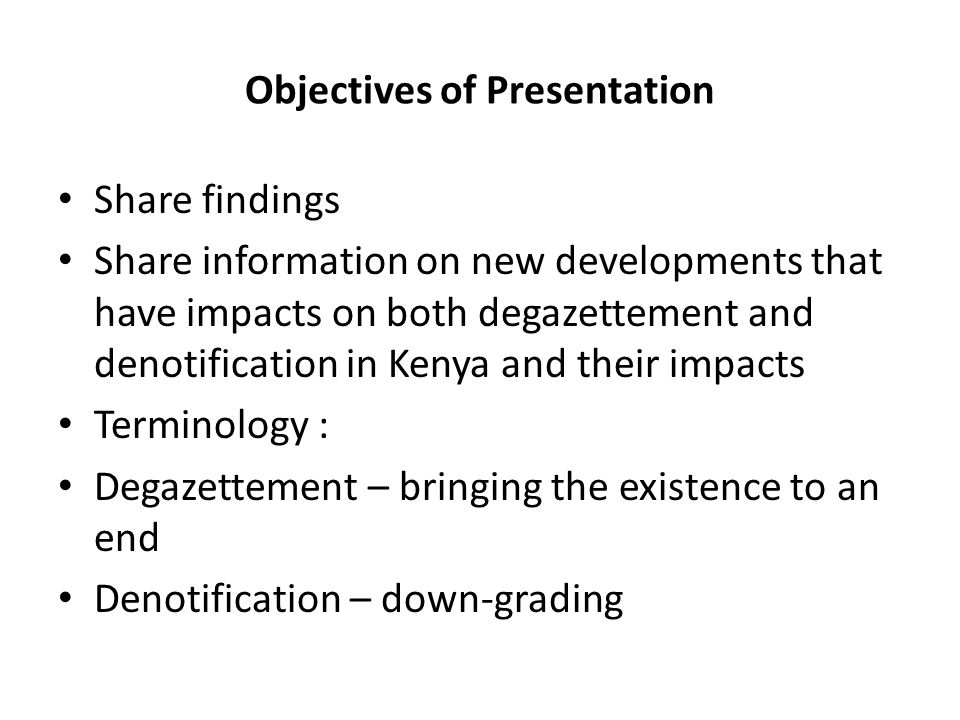 Objectives of Presentation

• Share findings
• Share information on new developments that have impacts on both degazettement and denotification in Kenya and their impacts
• Terminology :
• Degazettement – bringing the existence to an end
• Denotification – down-grading